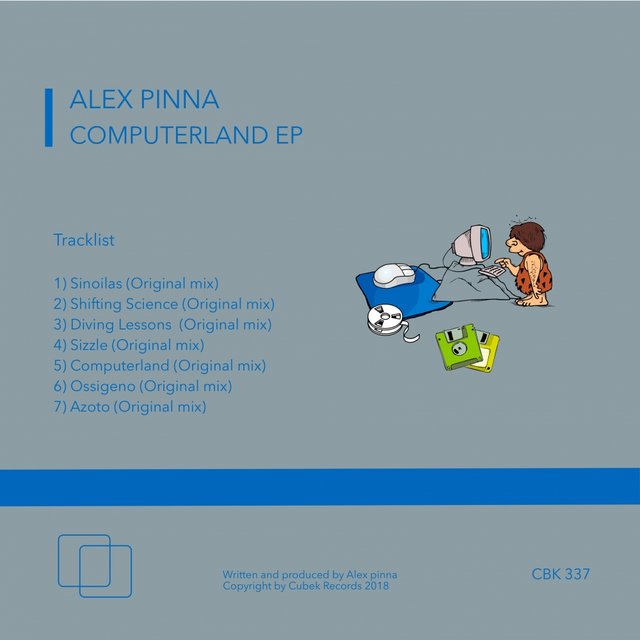 ALEX PINNA
COMPUTERLAND EP

Tracklist

1) Sinoilas (Original mix)
2) Shifting Science (Original mix)
3) Diving Lessons (Original mix)
4) Sizzle (Original mix)
5) Computerland (Original mix)
6) Ossigeno (Original mix)
7) Azoto (Original mix)

Written and produced by Alex pinna
Copyright by Cubek Records 2018

CBK 337